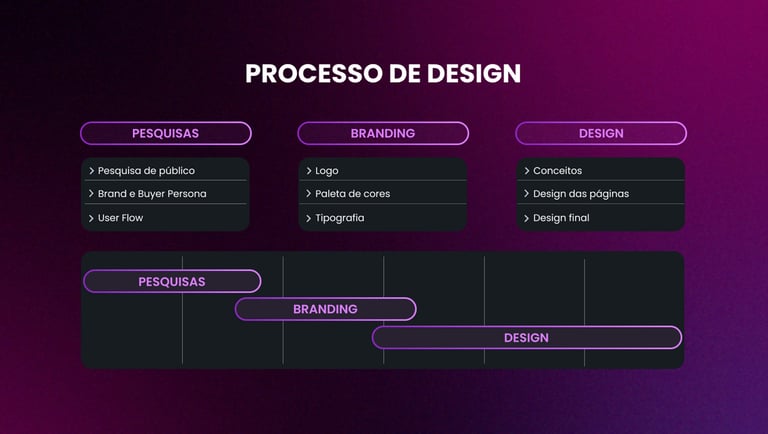 PROCESSO DE DESIGN

PESQUISAS

> Pesquisa de público
> Brand e Buyer Persona
> User Flow

BRANDING

> Logo
> Paleta de cores
> Tipografia

DESIGN

> Conceitos
> Design das páginas
> Design final

PESQUISAS

BRANDING

DESIGN